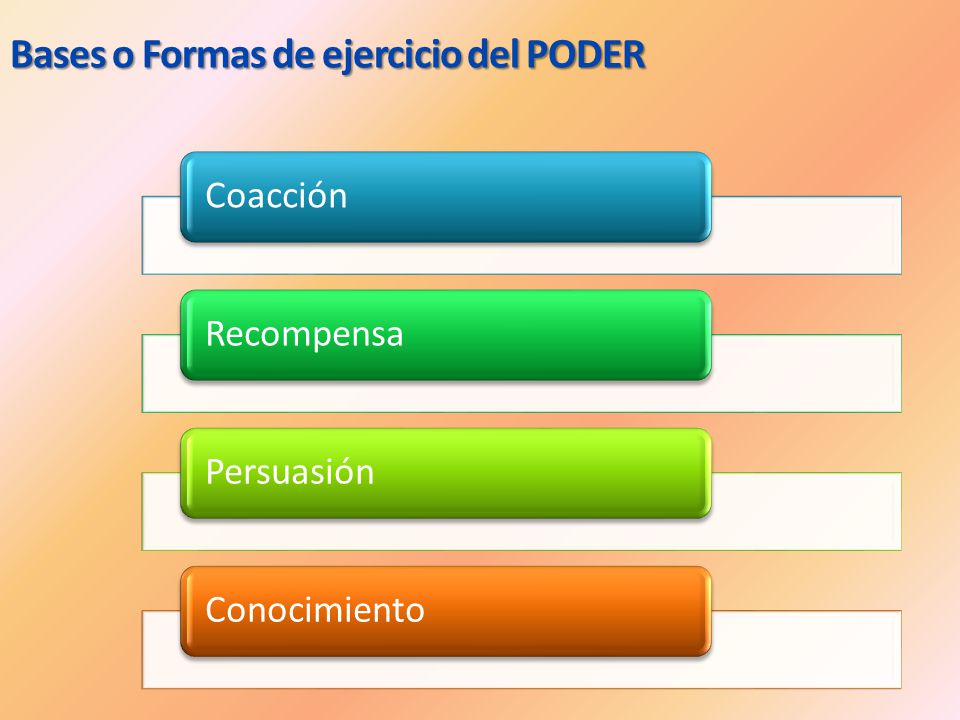 Bases o Formas de ejercicio del PODER

Coacción

Recompensa

Persuasión

Conocimiento